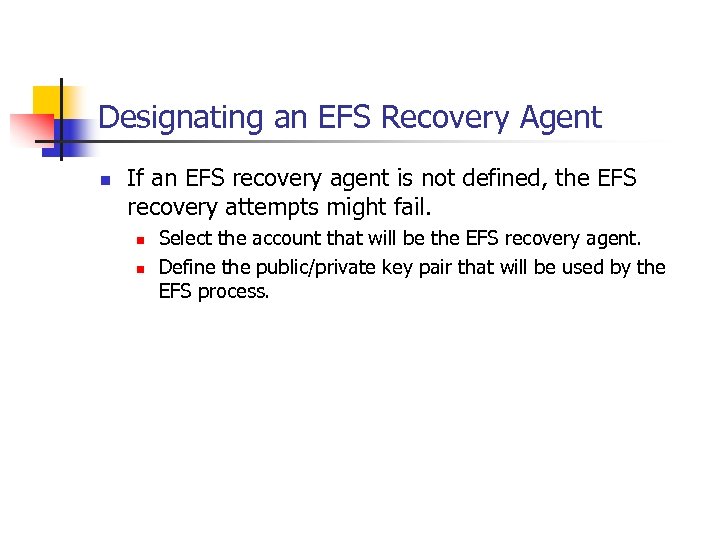 Designating an EFS Recovery Agent

If an EFS recovery agent is not defined, the EFS recovery attempts might fail.

Select the account that will be the EFS recovery agent.

Define the public/private key pair that will be used by the EFS process.